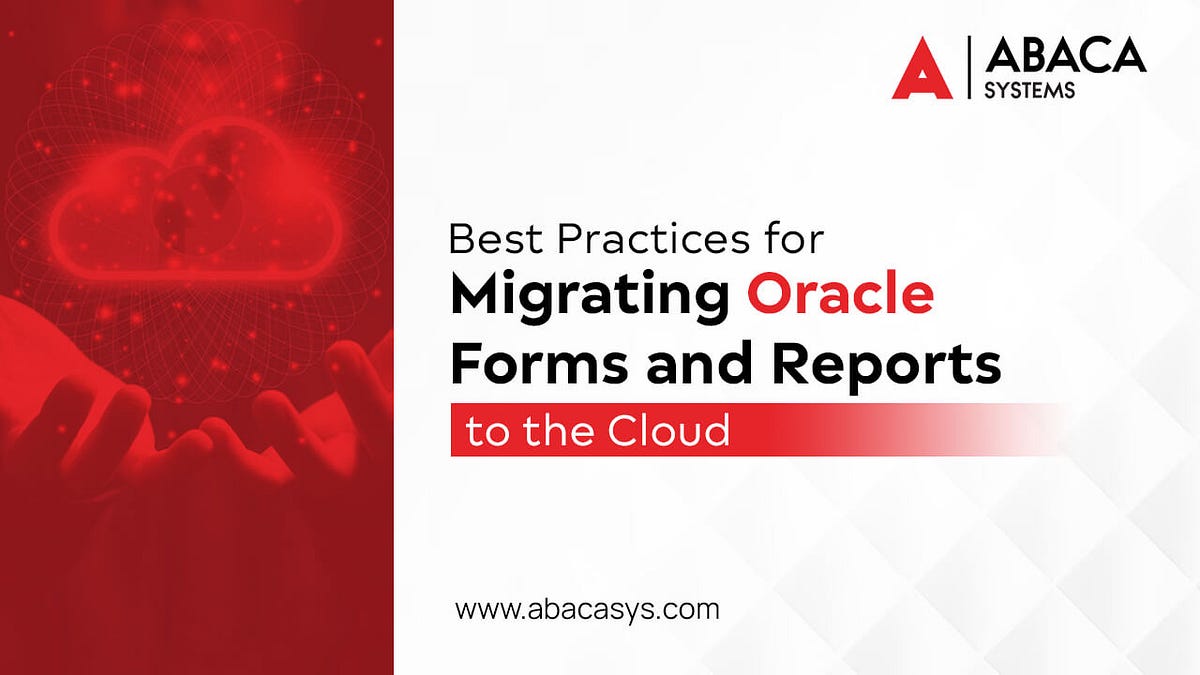 ABACA SYSTEMS

Best Practices for
Migrating Oracle Forms and Reports
to the Cloud

www.abacasys.com